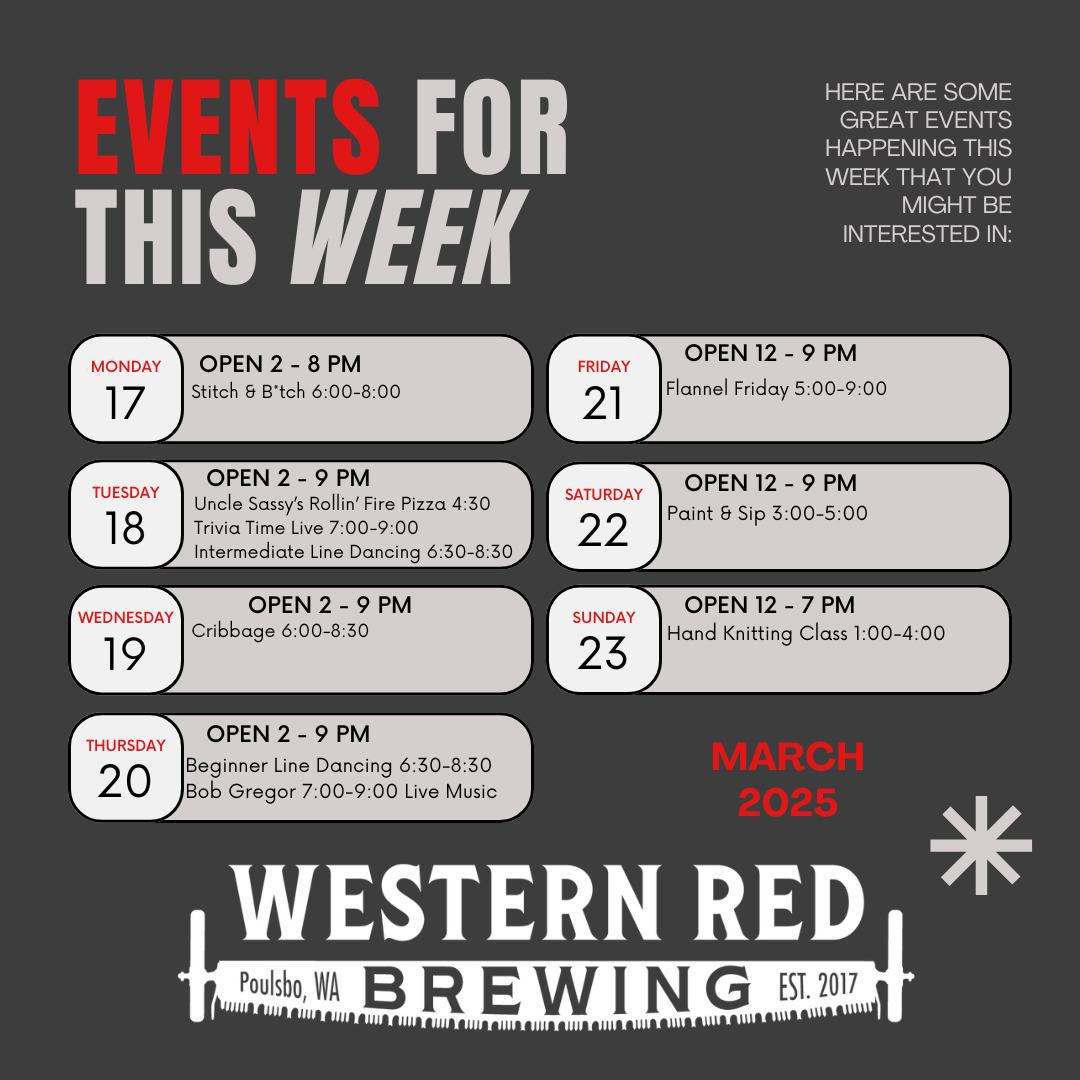 EVENTS FOR THIS WEEK

HERE ARE SOME GREAT EVENTS HAPPENING THIS WEEK THAT YOU MIGHT BE INTERESTED IN:

MONDAY
17
OPEN 2 - 8 PM
Stitch & B*tch 6:00-8:00

TUESDAY
18
OPEN 2 - 9 PM
Uncle Sassy's Rollin' Fire Pizza 4:30
Trivia Time Live 7:00-9:00
Intermediate Line Dancing 6:30-8:30

WEDNESDAY
19
OPEN 2 - 9 PM
Cribbage 6:00-8:30

THURSDAY
20
OPEN 2 - 9 PM
Beginner Line Dancing 6:30-8:30
Bob Gregor 7:00-9:00 Live Music

FRIDAY
21
OPEN 12 - 9 PM
Flannel Friday 5:00-9:00

SATURDAY
22
OPEN 12 - 9 PM
Paint & Sip 3:00-5:00

SUNDAY
23
OPEN 12 - 7 PM
Hand Knitting Class 1:00-4:00

MARCH 2025

WESTERN RED
Poulsbo, WA BREWING EST. 2017